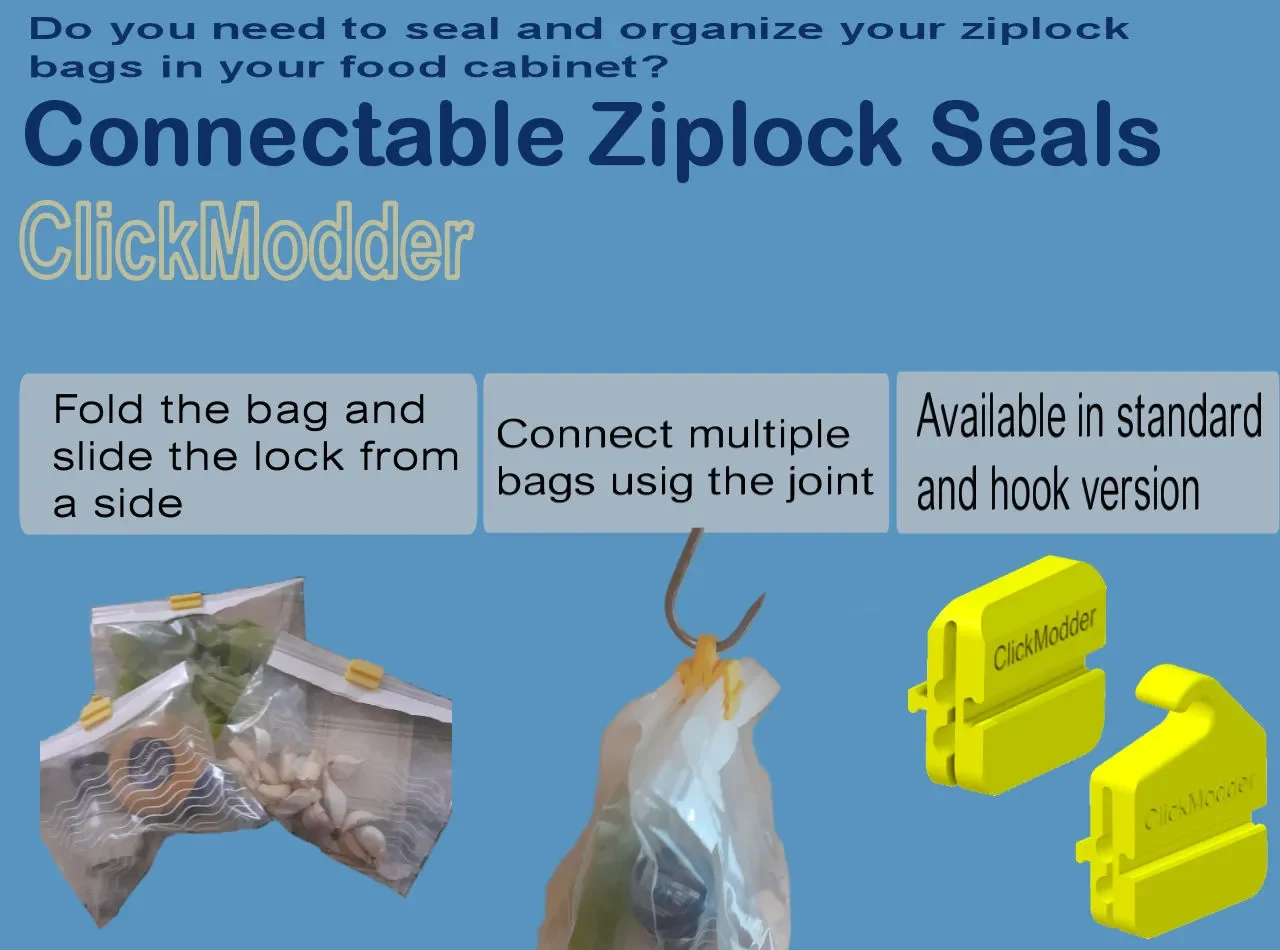 Do you need to seal and organize your ziplock bags in your food cabinet?

Connectable Ziplock Seals

ClickModder

Fold the bag and slide the lock from a side

Connect multiple bags usig the joint

Available in standard and hook version

ClickModder

ClickModder